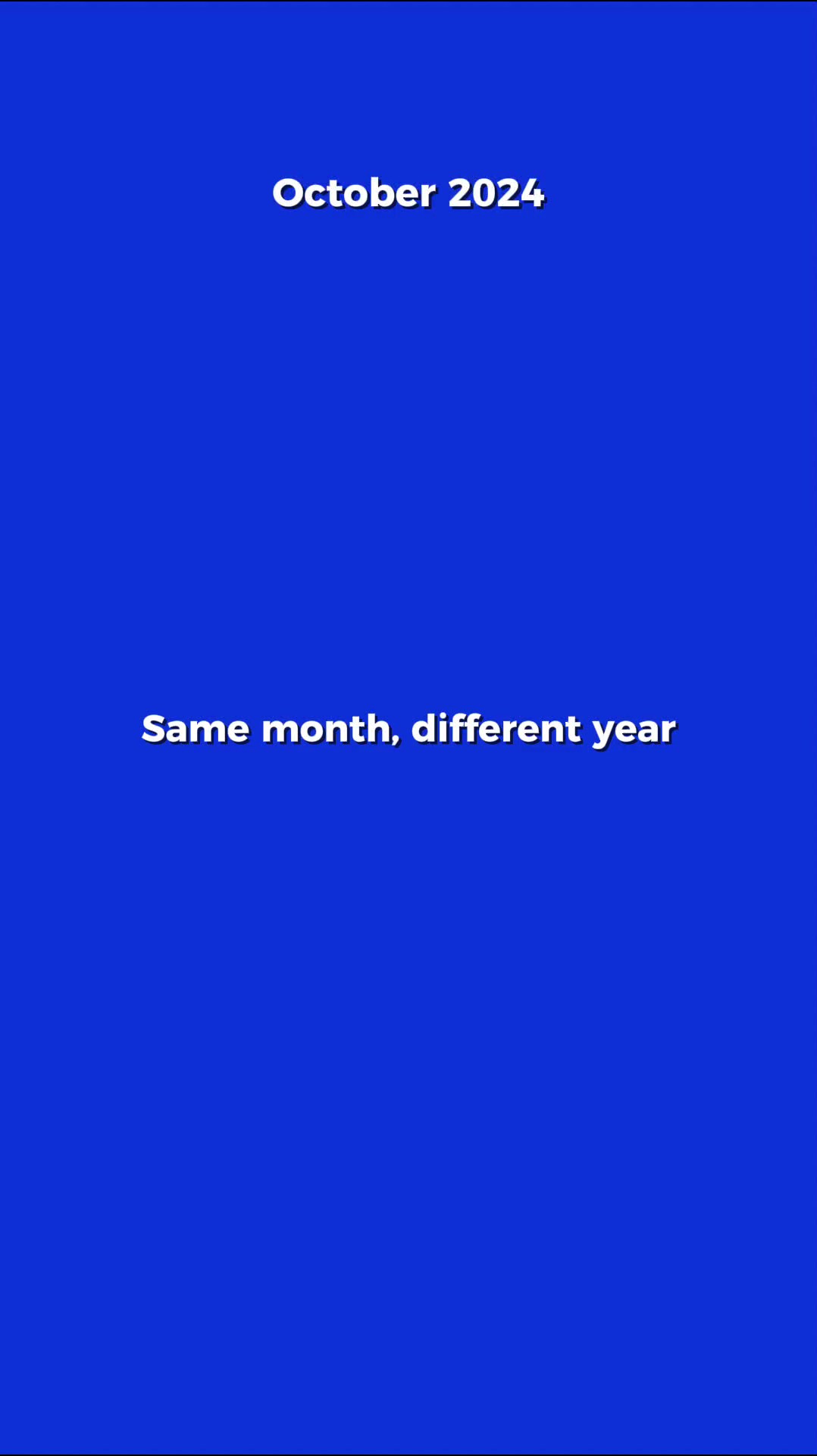 October 2024

Same month, different year